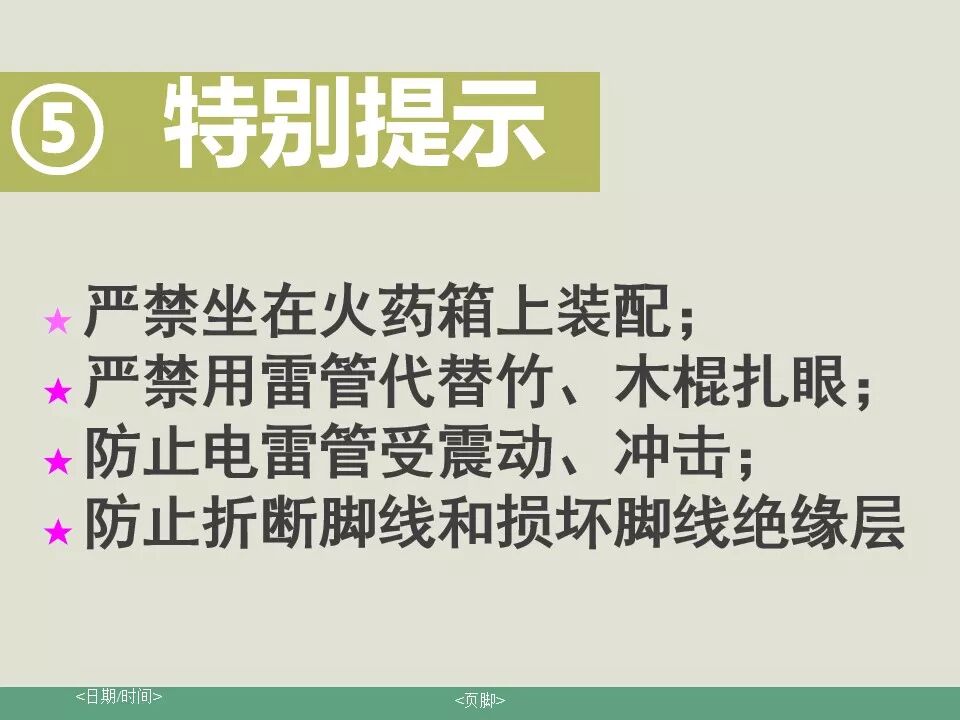 ⑤ 特别提示

★ 严禁坐在火药箱上装配；
★ 严禁用雷管代替竹、木棍扎眼；
★ 防止电雷管受震动、冲击；
★ 防止折断脚线和损坏脚线绝缘层

<日期/时间>
<页脚>